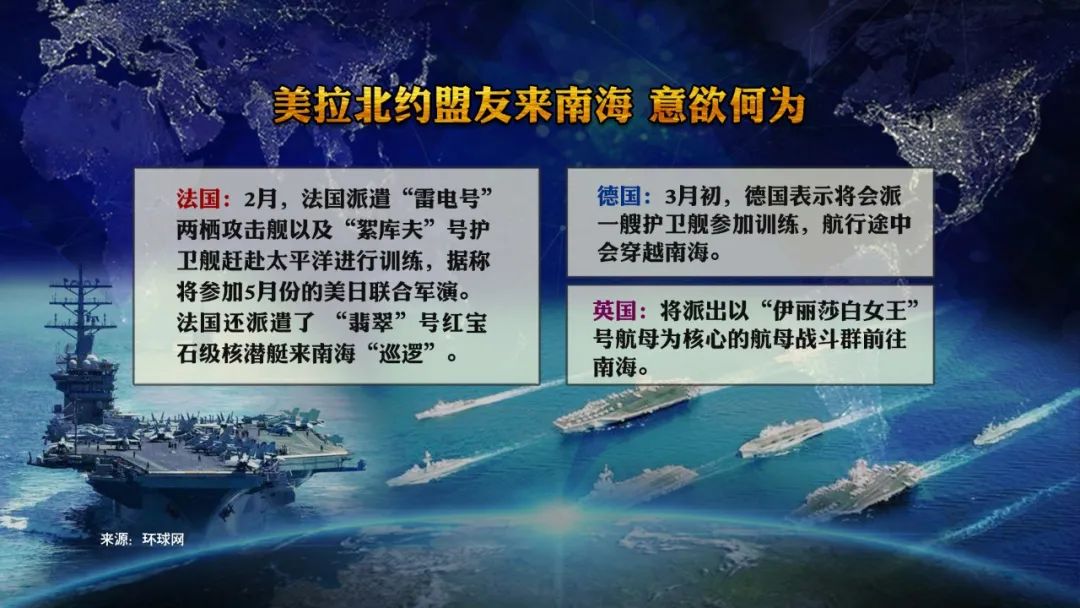 美拉北约盟友来南海 意欲何为

法国：2月，法国派遣“雷电号”两栖攻击舰以及“絮库夫”号护卫舰赶赴太平洋进行训练，据称将参加5月份的美日联合军演。法国还派遣了“翡翠”号红宝石级核潜艇来南海“巡逻”。

德国：3月初，德国表示将会派一艘护卫舰参加训练，航行途中会穿越南海。

英国：将派出以“伊丽莎白女王”号航母为核心的航母战斗群前往南海。

来源：环球网